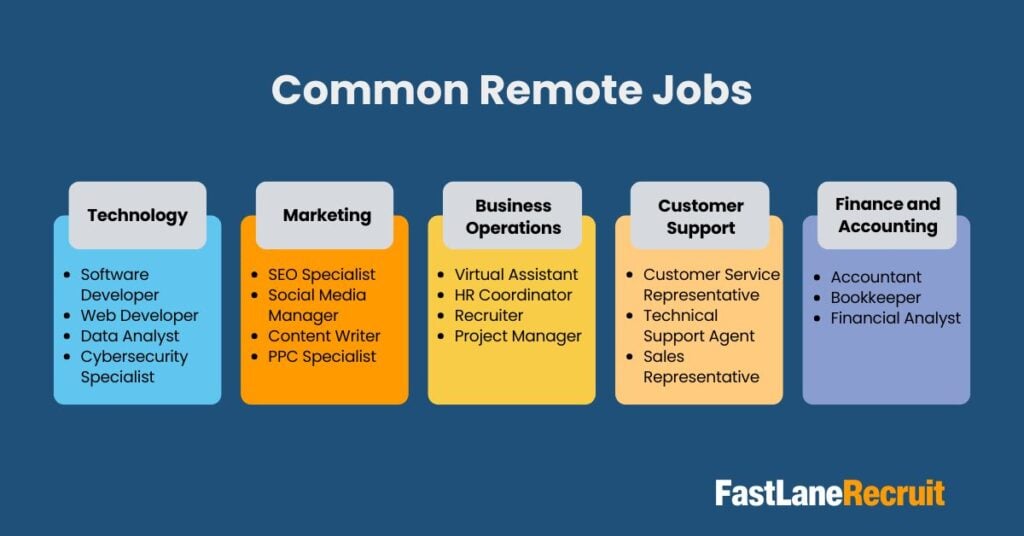 Common Remote Jobs

Technology
- Software Developer
- Web Developer
- Data Analyst
- Cybersecurity Specialist

Marketing
- SEO Specialist
- Social Media Manager
- Content Writer
- PPC Specialist

Business Operations
- Virtual Assistant
- HR Coordinator
- Recruiter
- Project Manager

Customer Support
- Customer Service Representative
- Technical Support Agent
- Sales Representative

Finance and Accounting
- Accountant
- Bookkeeper
- Financial Analyst

FastLaneRecruit